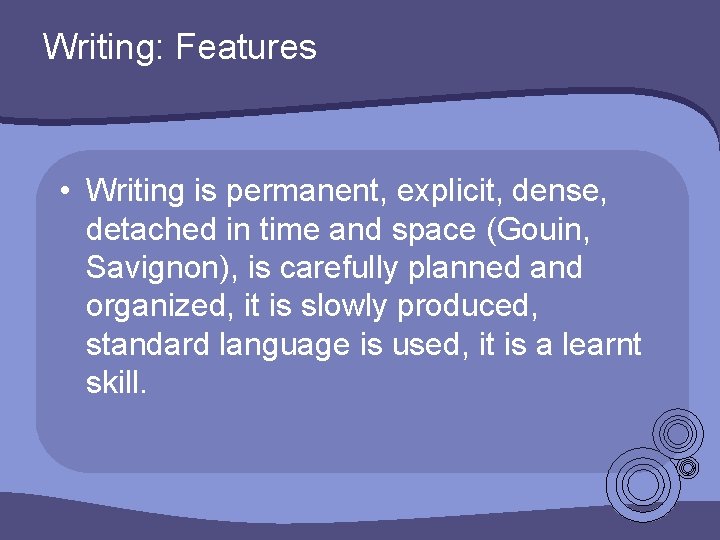 Writing: Features

• Writing is permanent, explicit, dense, detached in time and space (Gouin, Savignon), is carefully planned and organized, it is slowly produced, standard language is used, it is a learnt skill.